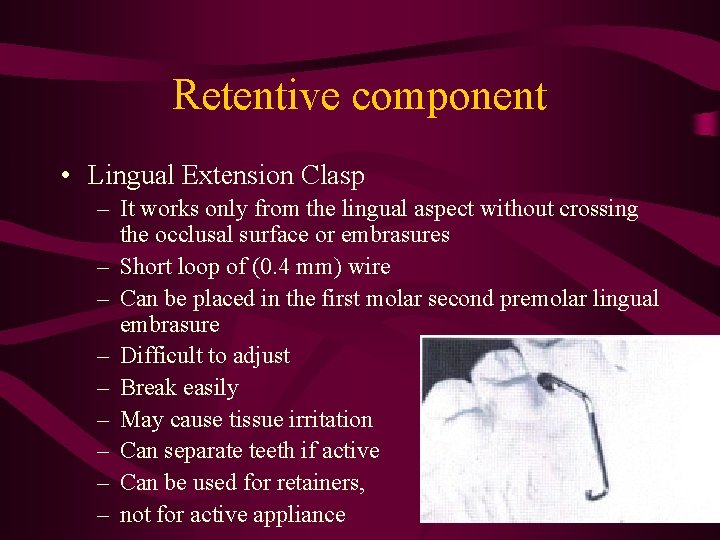 Retentive component

• Lingual Extension Clasp
– It works only from the lingual aspect without crossing the occlusal surface or embrasures
– Short loop of (0.4 mm) wire
– Can be placed in the first molar second premolar lingual embrasure
– Difficult to adjust
– Break easily
– May cause tissue irritation
– Can separate teeth if active
– Can be used for retainers,
– not for active appliance